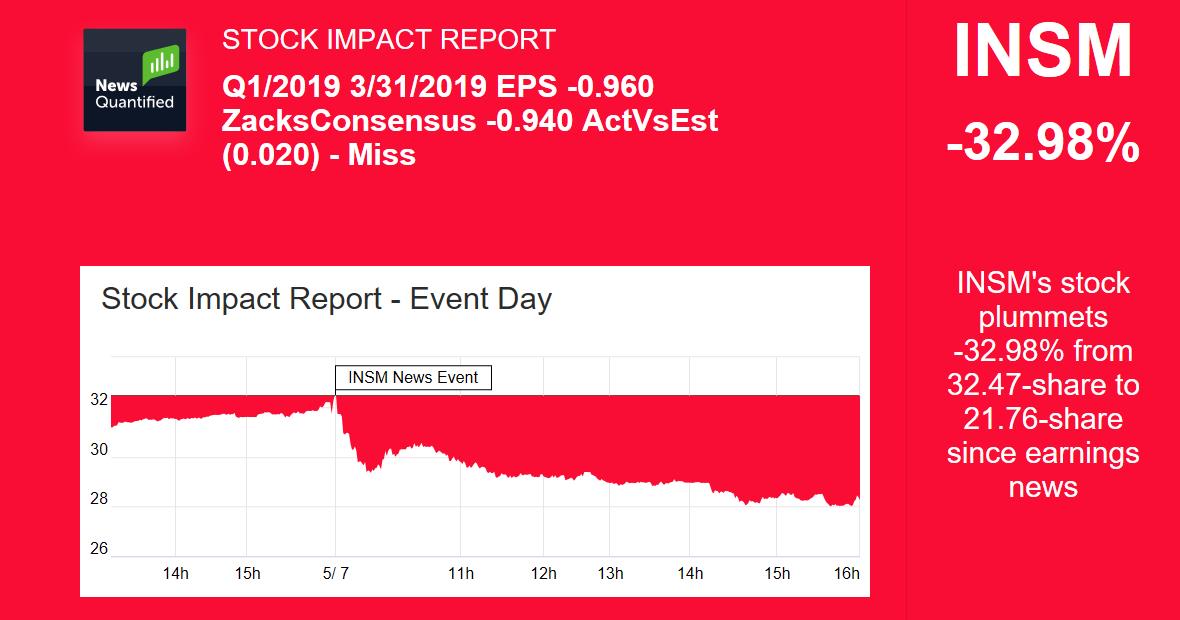 News Quantified

STOCK IMPACT REPORT

Q1/2019 3/31/2019 EPS -0.960 ZacksConsensus -0.940 ActVsEst (0.020) - Miss

INSM

-32.98%

Stock Impact Report - Event Day

INSM News Event

32
30
28
26

14h 15h 5/ 7 11h 12h 13h 14h 15h 16h

INSM's stock plummets -32.98% from 32.47-share to 21.76-share since earnings news